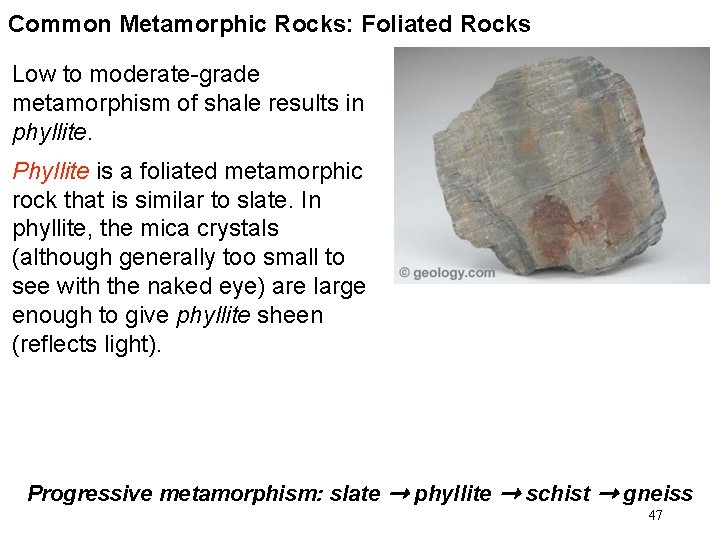 Common Metamorphic Rocks: Foliated Rocks

Low to moderate-grade metamorphism of shale results in phyllite.

Phyllite is a foliated metamorphic rock that is similar to slate. In phyllite, the mica crystals (although generally too small to see with the naked eye) are large enough to give phyllite sheen (reflects light).

© geology.com

Progressive metamorphism: slate → phyllite → schist → gneiss

47